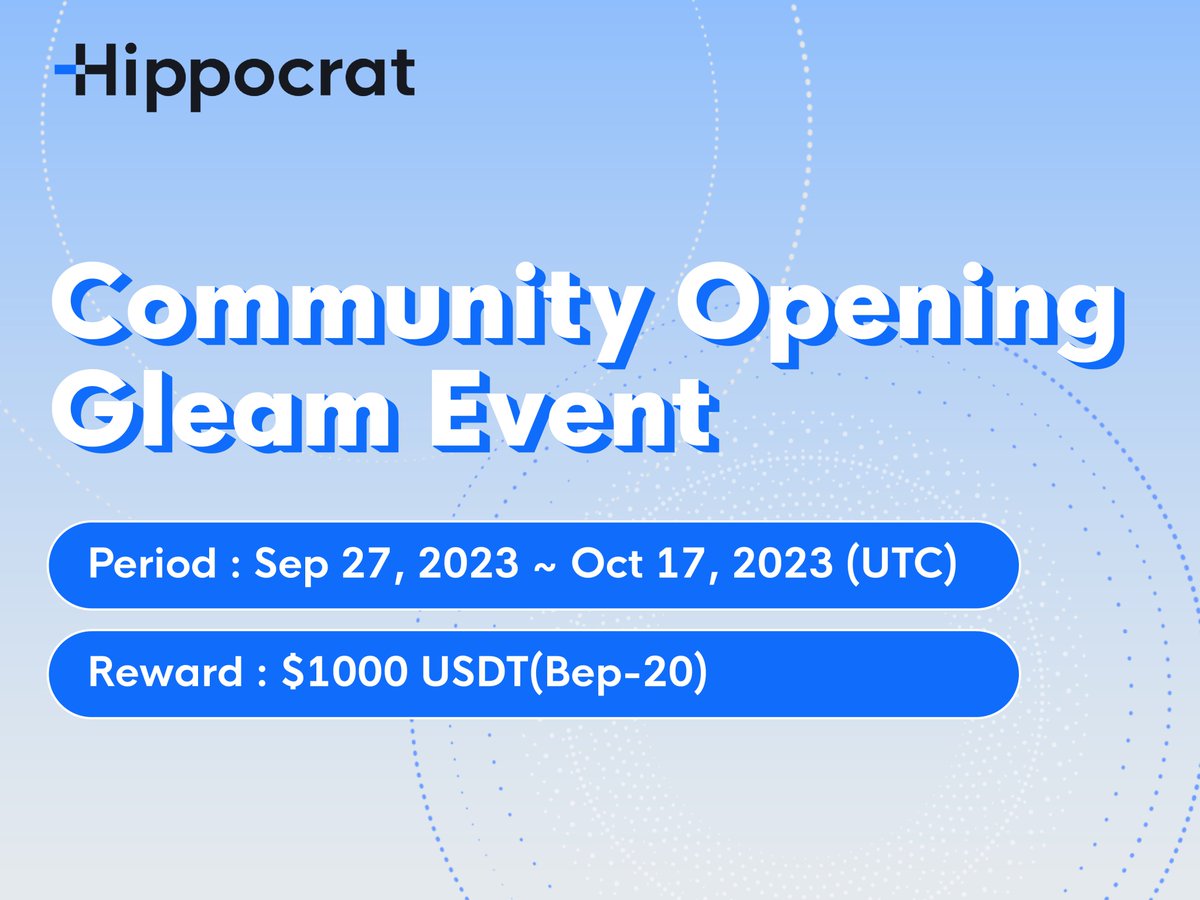 Hippocrat

Community Opening Gleam Event

Period : Sep 27, 2023 ~ Oct 17, 2023 (UTC)

Reward : $1000 USDT(Bep-20)